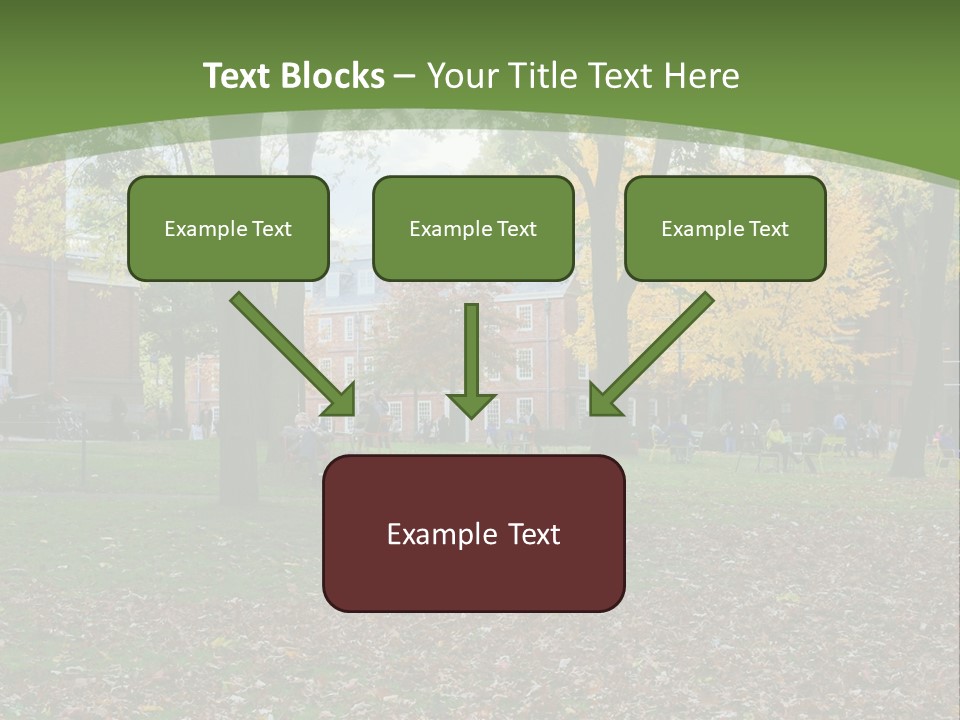 Text Blocks – Your Title Text Here

Example Text

Example Text

Example Text

Example Text